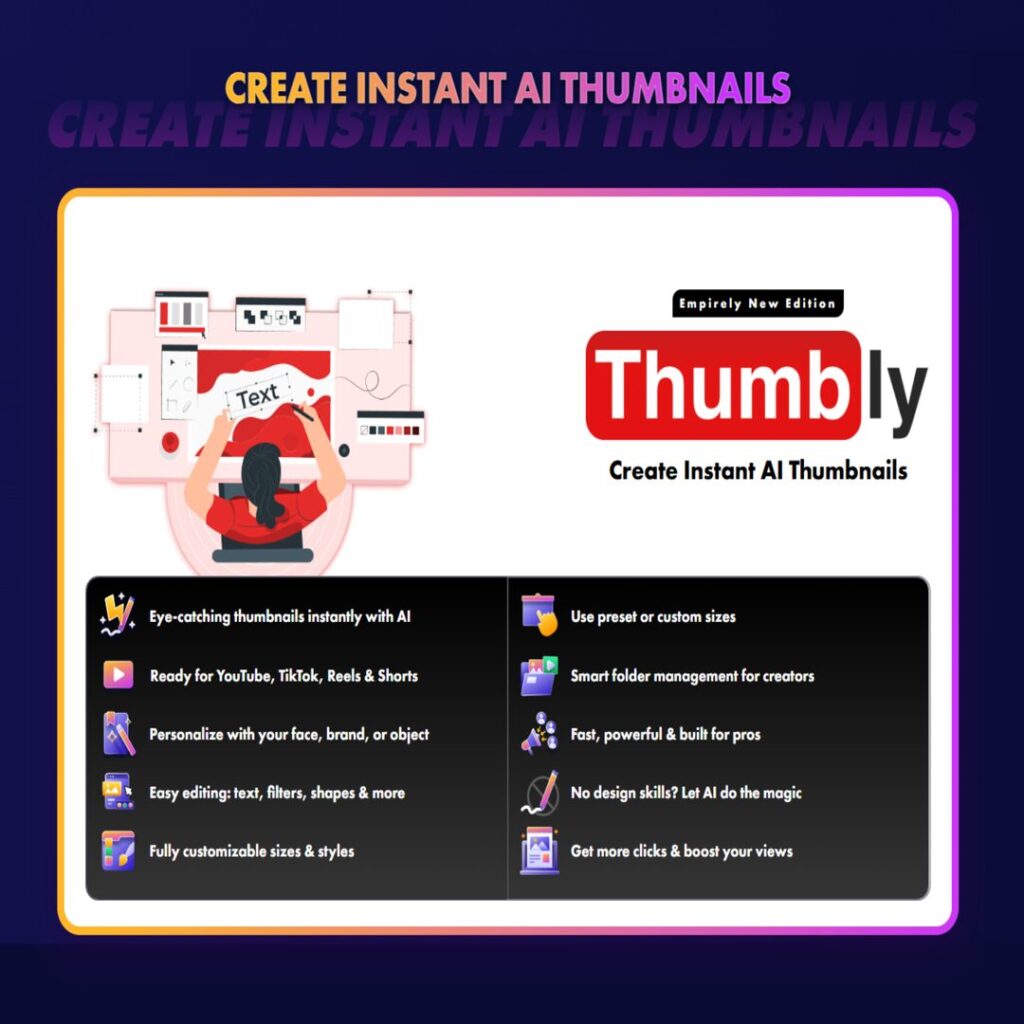 CREATE INSTANT AI THUMBNAILS

CREATE INSTANT AI THUMBNAILS

Text

Empirely New Edition

Thumbly

Create Instant AI Thumbnails

Eye-catching thumbnails instantly with AI

Ready for YouTube, TikTok, Reels & Shorts

Personalize with your face, brand, or object

Easy editing: text, filters, shapes & more

Fully customizable sizes & styles

Use preset or custom sizes

Smart folder management for creators

Fast, powerful & built for pros

No design skills? Let AI do the magic

Get more clicks & boost your views